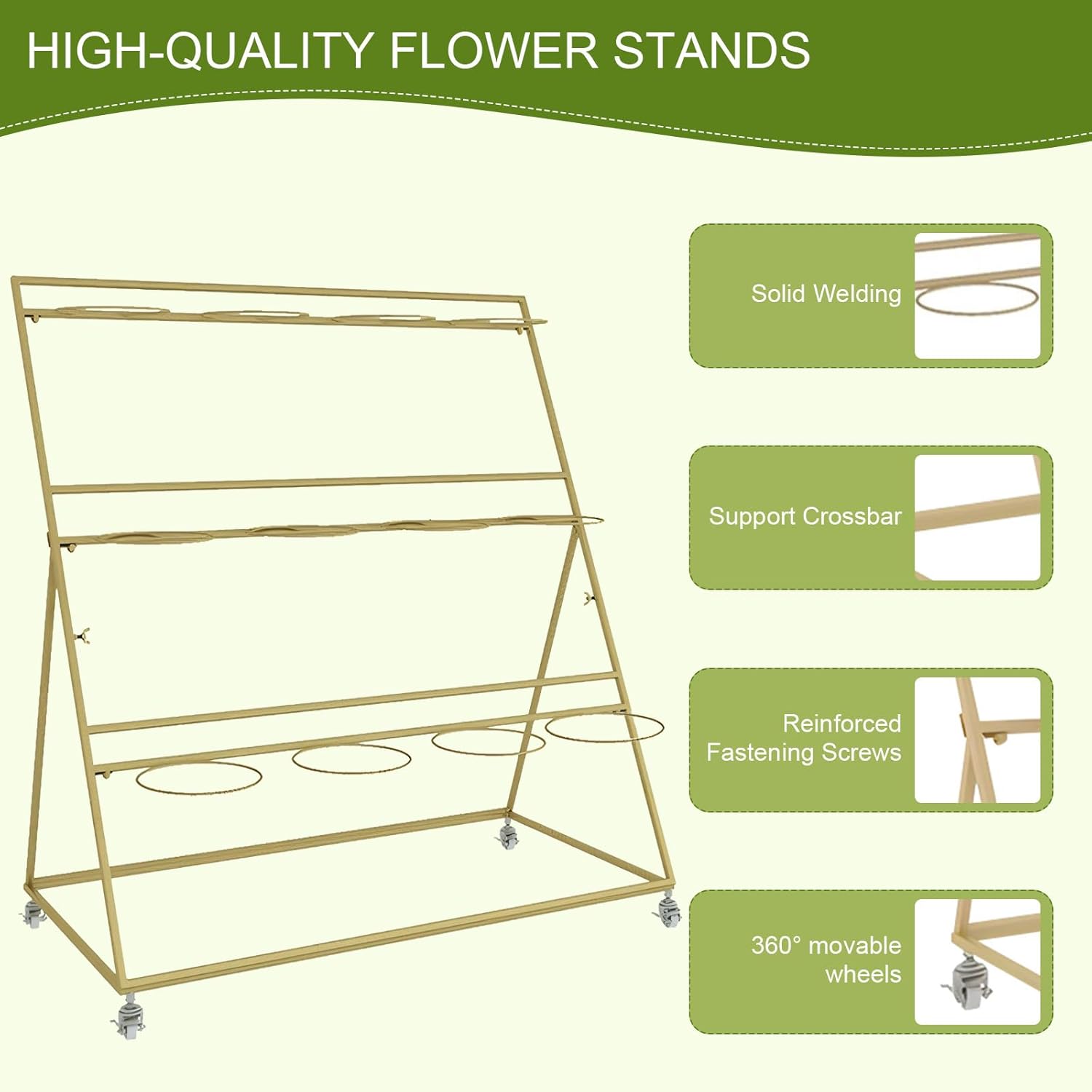 HIGH-QUALITY FLOWER STANDS

Solid Welding

Support Crossbar

Reinforced Fastening Screws

360° movable wheels